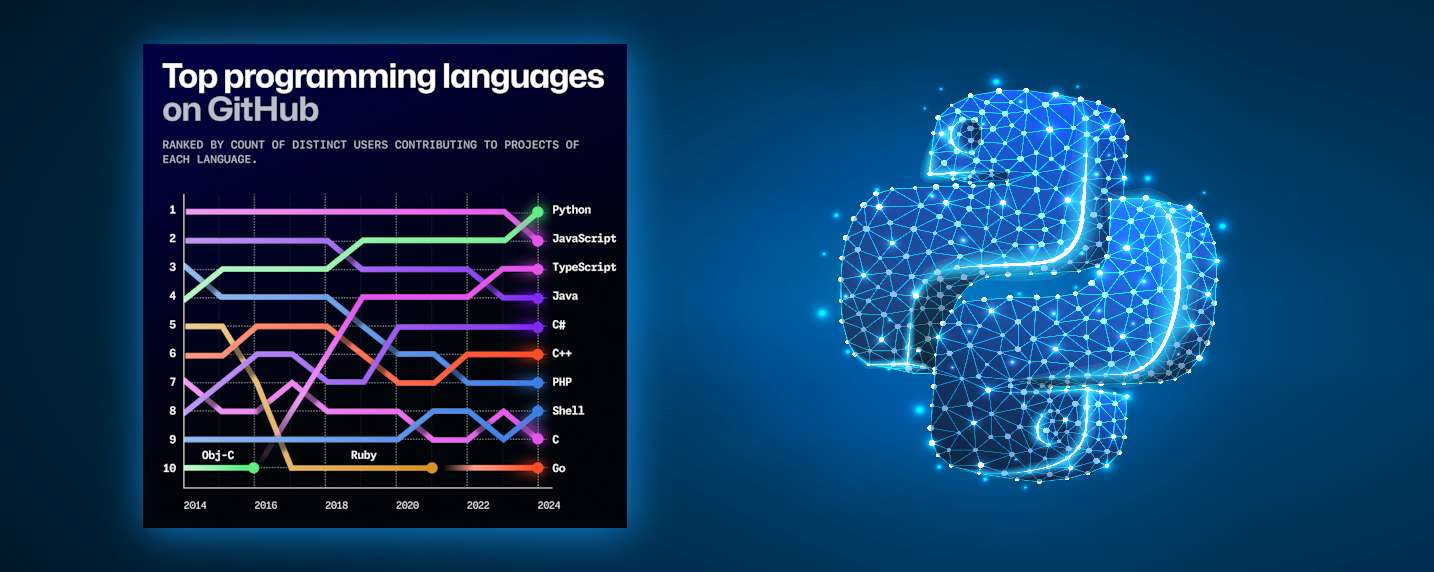 Top programming languages on GitHub

RANKED BY COUNT OF DISTINCT USERS CONTRIBUTING TO PROJECTS OF EACH LANGUAGE.

1
2
3
4
5
6
7
8
9
10

Python
JavaScript
TypeScript
Java
C#
C++
PHP
Shell
C
Go

Obj-C
Ruby

2014
2016
2018
2020
2022
2024